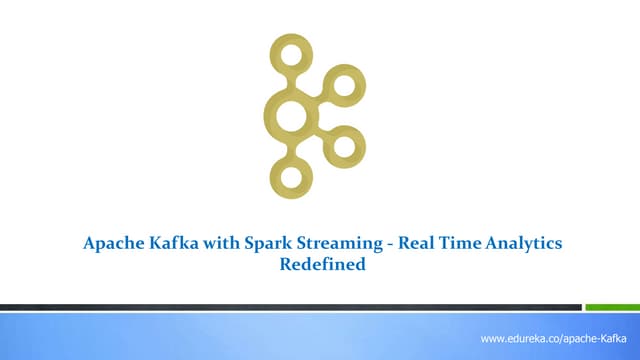 Apache Kafka with Spark Streaming - Real Time Analytics Redefined

www.edureka.co/apache-Kafka